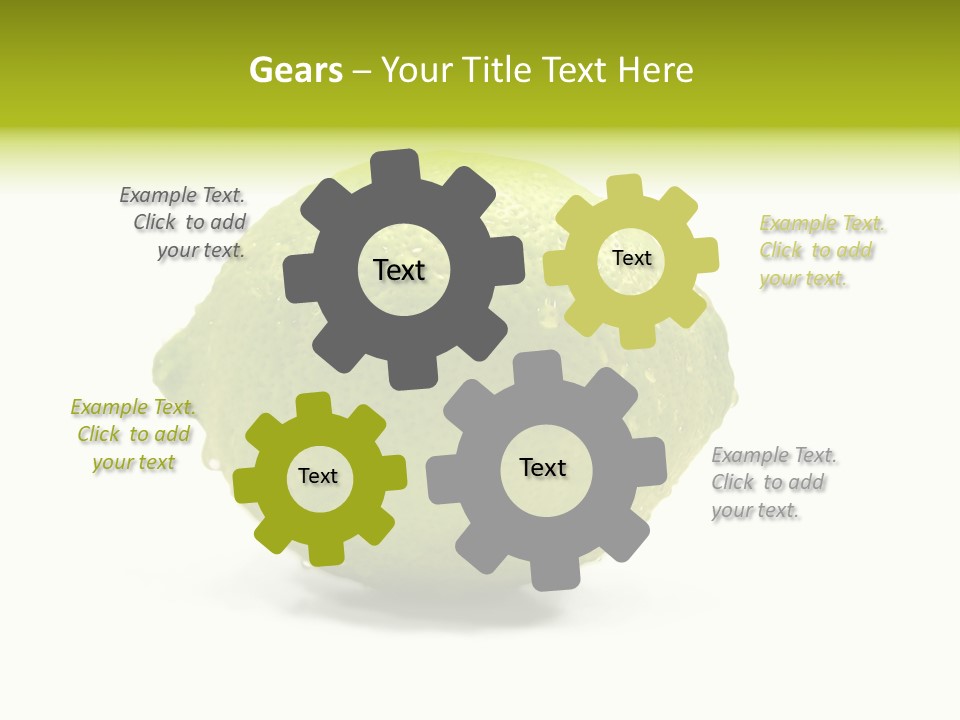 Gears – Your Title Text Here

Example Text. Click to add your text.

Text

Text

Example Text. Click to add your text.

Example Text. Click to add your text

Text

Text

Example Text. Click to add your text.